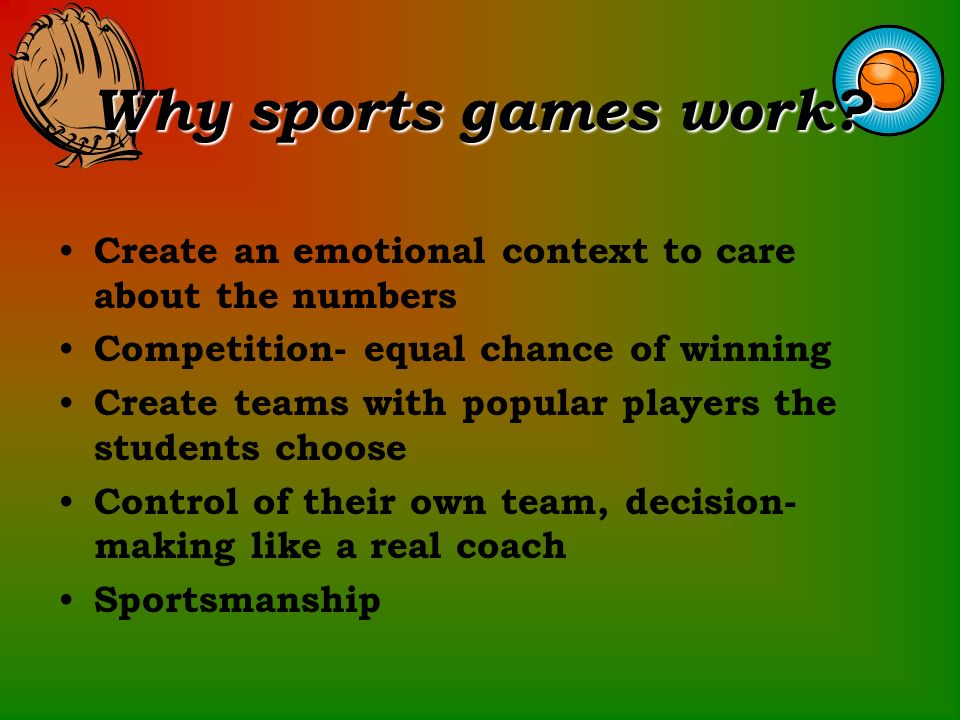 Why sports games work?

• Create an emotional context to care about the numbers
• Competition- equal chance of winning
• Create teams with popular players the students choose
• Control of their own team, decision-making like a real coach
• Sportsmanship